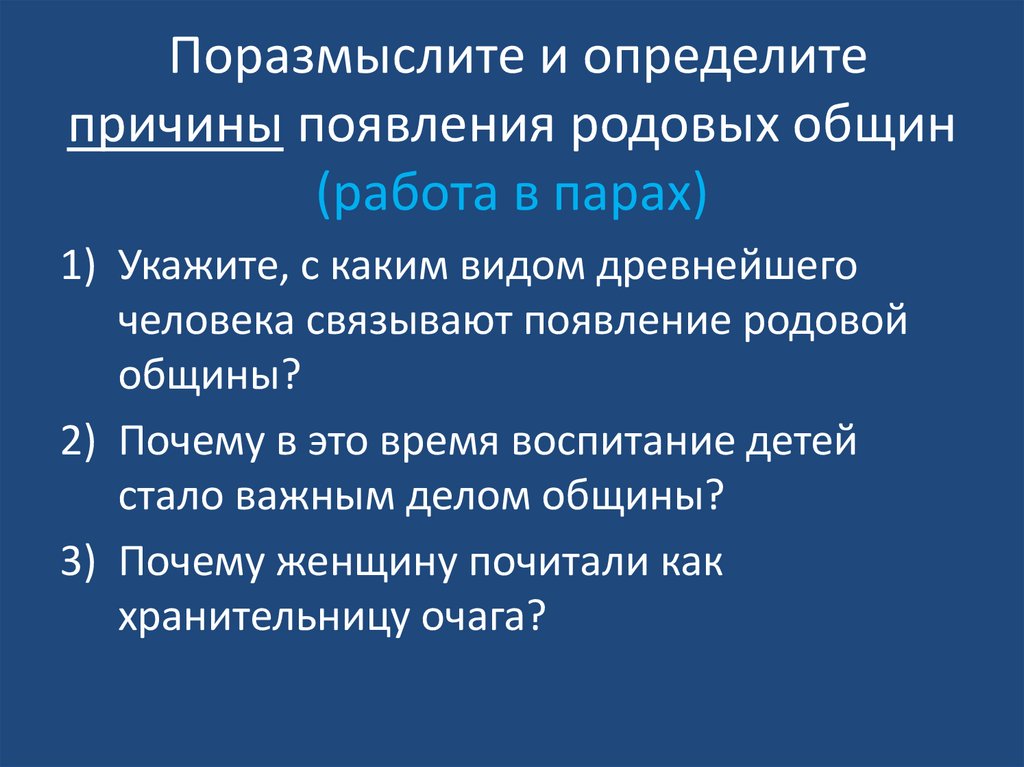 Поразмыслите и определите причины появления родовых общин (работа в парах)

1) Укажите, с каким видом древнейшего человека связывают появление родовой общины?

2) Почему в это время воспитание детей стало важным делом общины?

3) Почему женщину почитали как хранительницу очага?